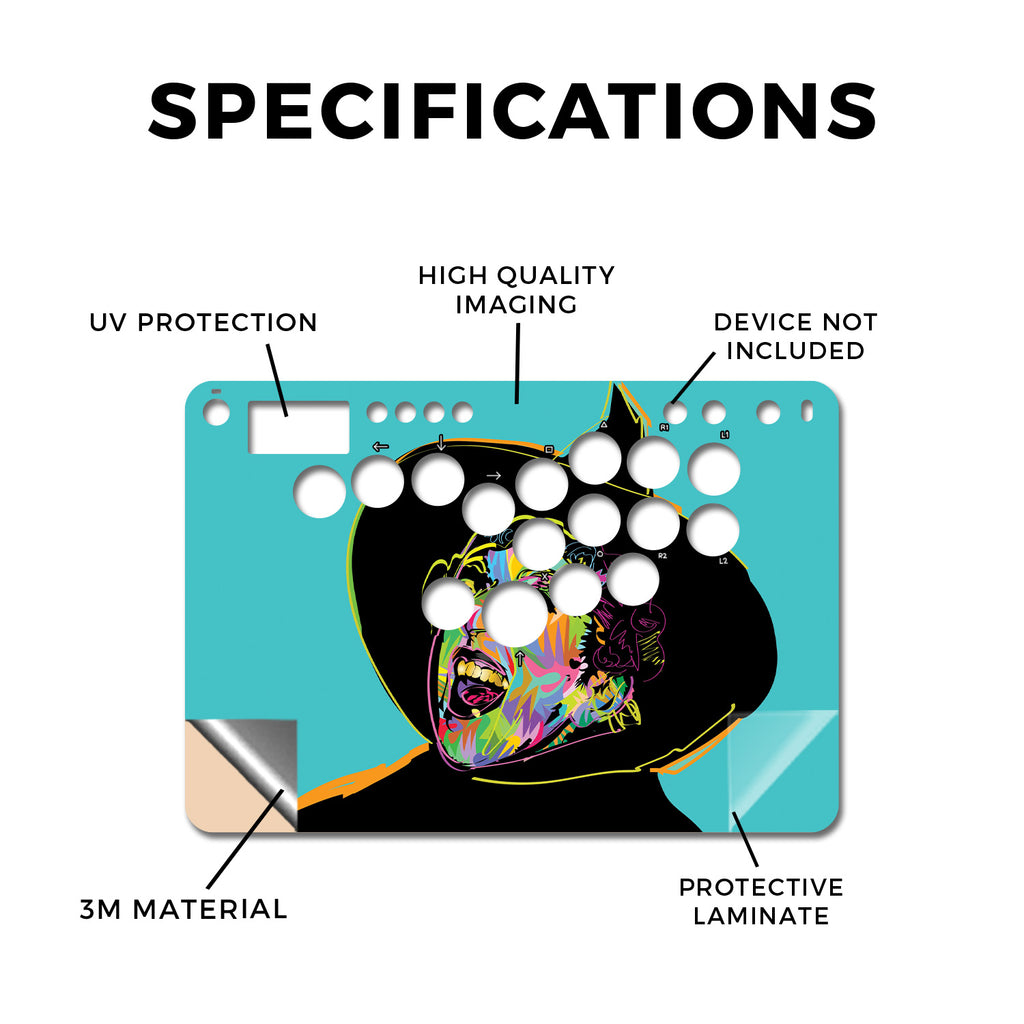 SPECIFICATIONS

HIGH QUALITY IMAGING

UV PROTECTION

DEVICE NOT INCLUDED

R1

L1

R2

L2

3M MATERIAL

PROTECTIVE LAMINATE